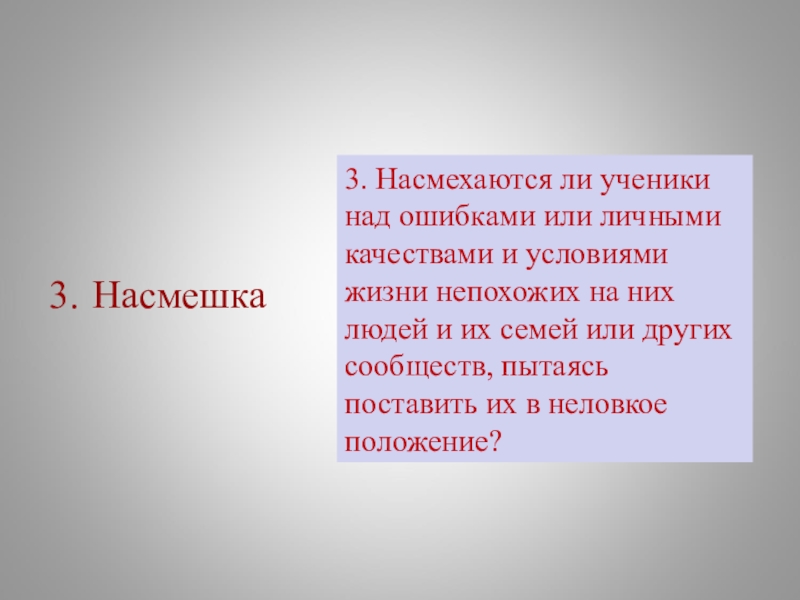 3. Насмешка

3. Насмехаются ли ученики над ошибками или личными качествами и условиями жизни непохожих на них людей и их семей или других сообществ, пытаясь поставить их в неловкое положение?